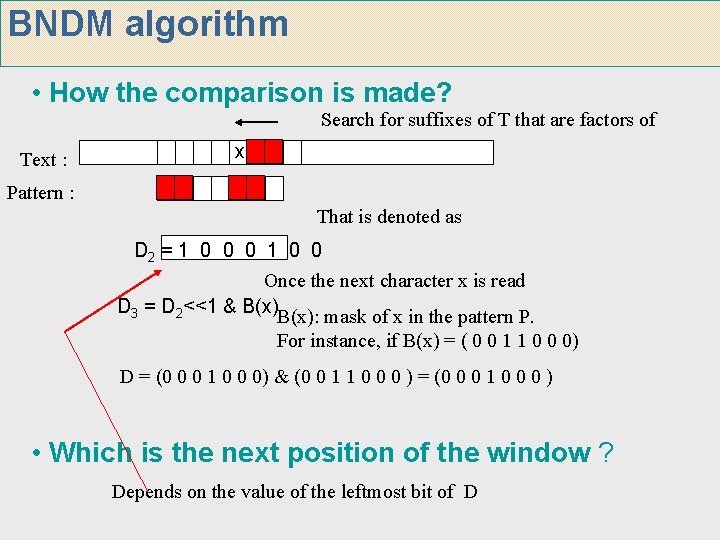 BNDM algorithm

• How the comparison is made?

Search for suffixes of T that are factors of

Text :

x

Pattern :

That is denoted as

$D_2 = 1\ 0\ 0\ 0\ 1\ 0\ 0$

Once the next character x is read

$D_3 = D_2 << 1\ \&\ B(x)$

B(x): mask of x in the pattern P.
For instance, if B(x) = ( 0 0 1 1 0 0 0)

D = (0 0 0 1 0 0 0) & (0 0 1 1 0 0 0 ) = (0 0 0 1 0 0 0 )

• Which is the next position of the window ?

Depends on the value of the leftmost bit of D